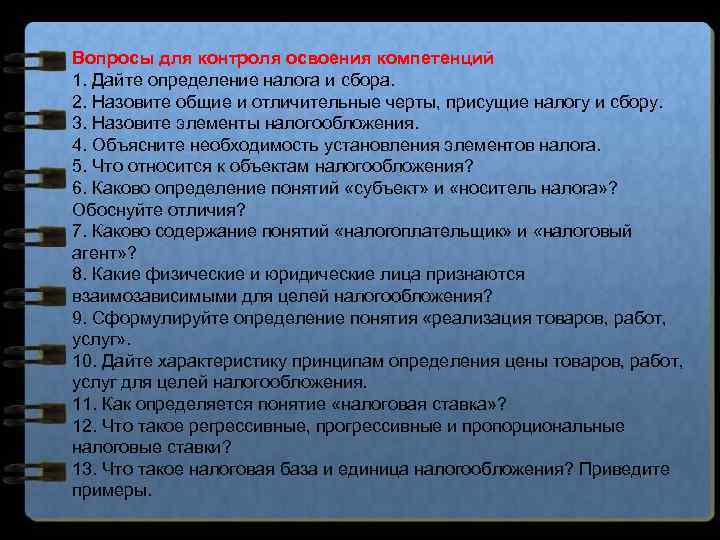 Вопросы для контроля освоения компетенций
1. Дайте определение налога и сбора.
2. Назовите общие и отличительные черты, присущие налогу и сбору.
3. Назовите элементы налогообложения.
4. Объясните необходимость установления элементов налога.
5. Что относится к объектам налогообложения?
6. Каково определение понятий «субъект» и «носитель налога»? Обоснуйте отличия?
7. Каково содержание понятий «налогоплательщик» и «налоговый агент»?
8. Какие физические и юридические лица признаются взаимозависимыми для целей налогообложения?
9. Сформулируйте определение понятия «реализация товаров, работ, услуг».
10. Дайте характеристику принципам определения цены товаров, работ, услуг для целей налогообложения.
11. Как определяется понятие «налоговая ставка»?
12. Что такое регрессивные, прогрессивные и пропорциональные налоговые ставки?
13. Что такое налоговая база и единица налогообложения? Приведите примеры.